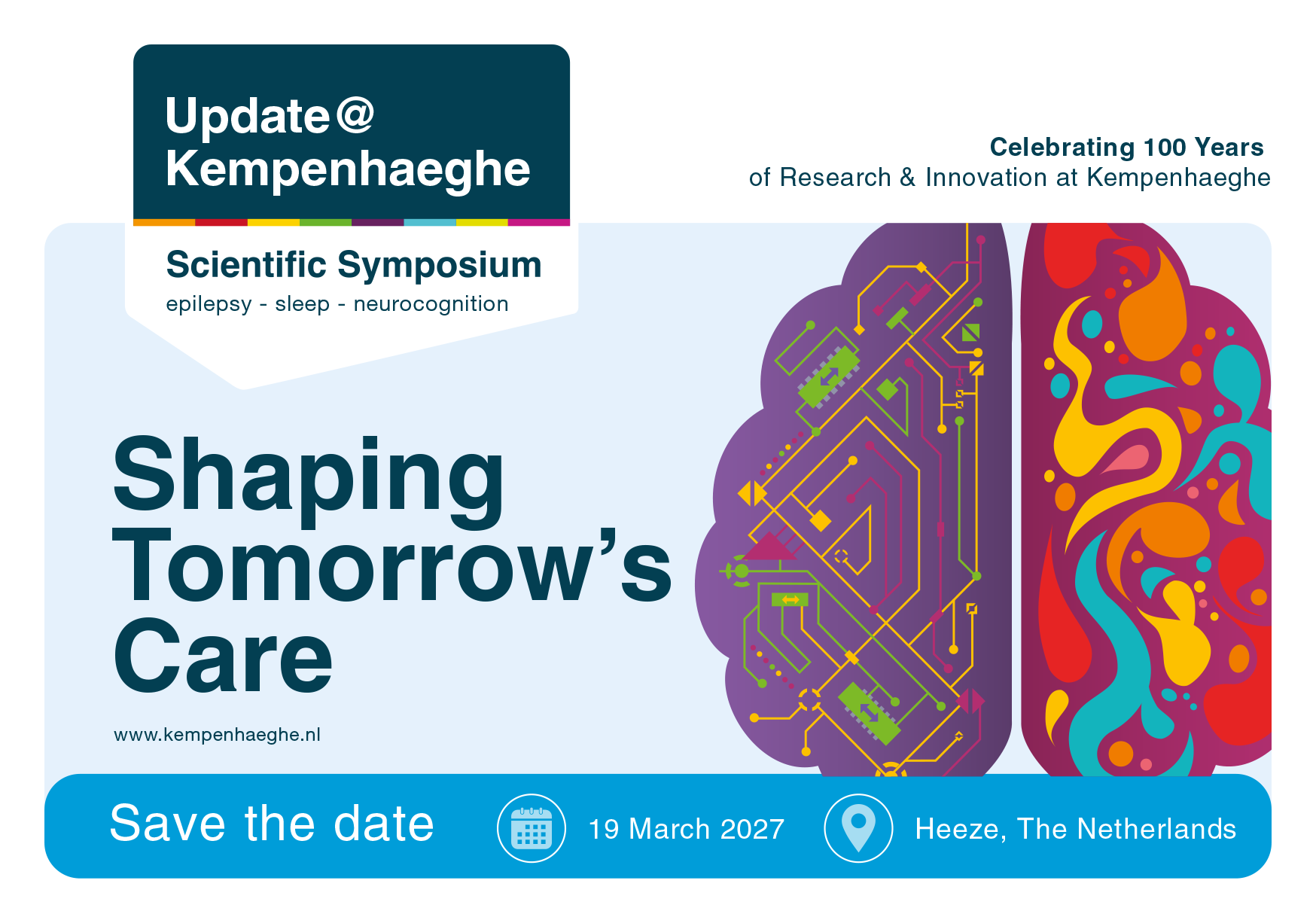 Update@
Kempenhaeghe

Celebrating 100 Years
of Research & Innovation at Kempenhaeghe

Scientific Symposium
epilepsy - sleep - neurocognition

Shaping
Tomorrow's
Care

www.kempenhaeghe.nl

Save the date

19 March 2027

Heeze, The Netherlands